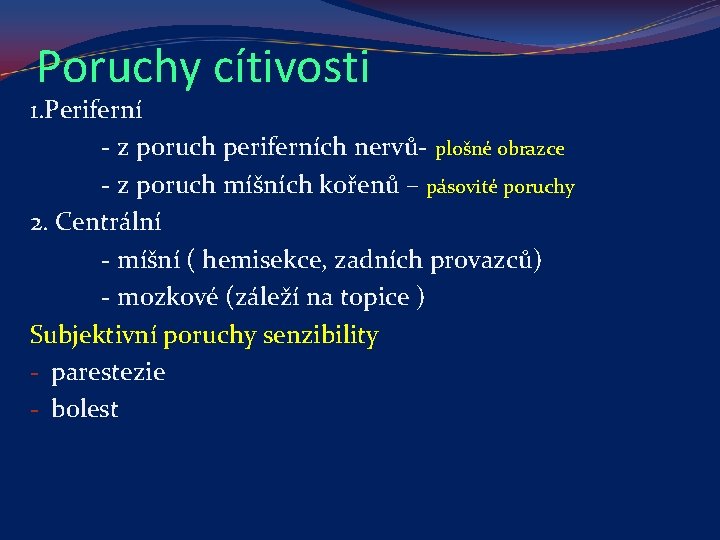 Poruchy cítivosti

1.Periferní

- z poruch periferních nervů- plošné obrazce

- z poruch míšních kořenů – pásovité poruchy

2. Centrální

- míšní ( hemisekce, zadních provazců)

- mozkové (záleží na topice )

Subjektivní poruchy senzibility

- parestezie
- bolest